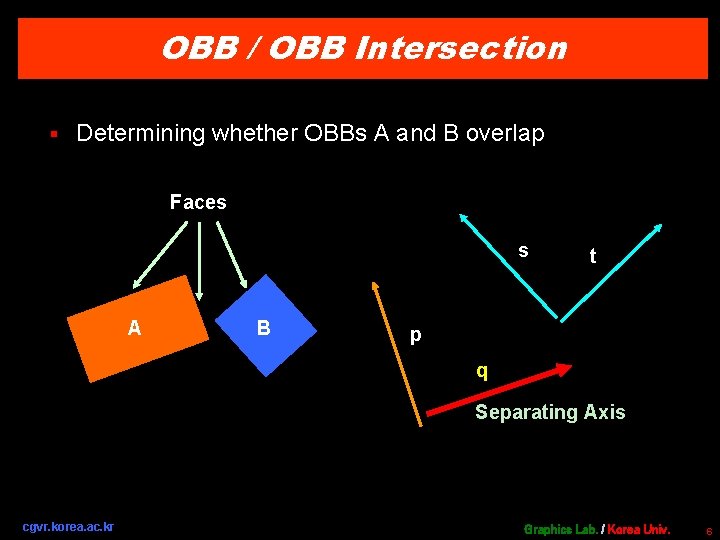 OBB / OBB Intersection

▪ Determining whether OBBs A and B overlap

Faces

A

B

s

t

p

q

Separating Axis

cgvr.korea.ac.kr

Graphics Lab. / Korea Univ.

6